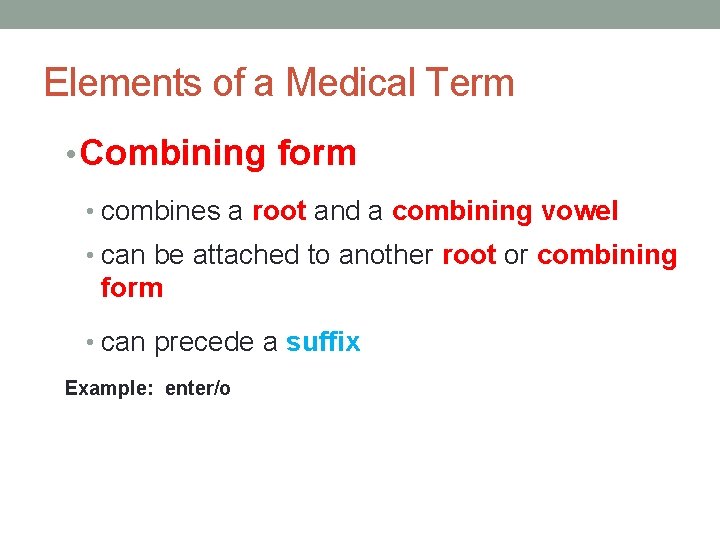 Elements of a Medical Term

• Combining form

• combines a root and a combining vowel

• can be attached to another root or combining form

• can precede a suffix

Example: enter/o